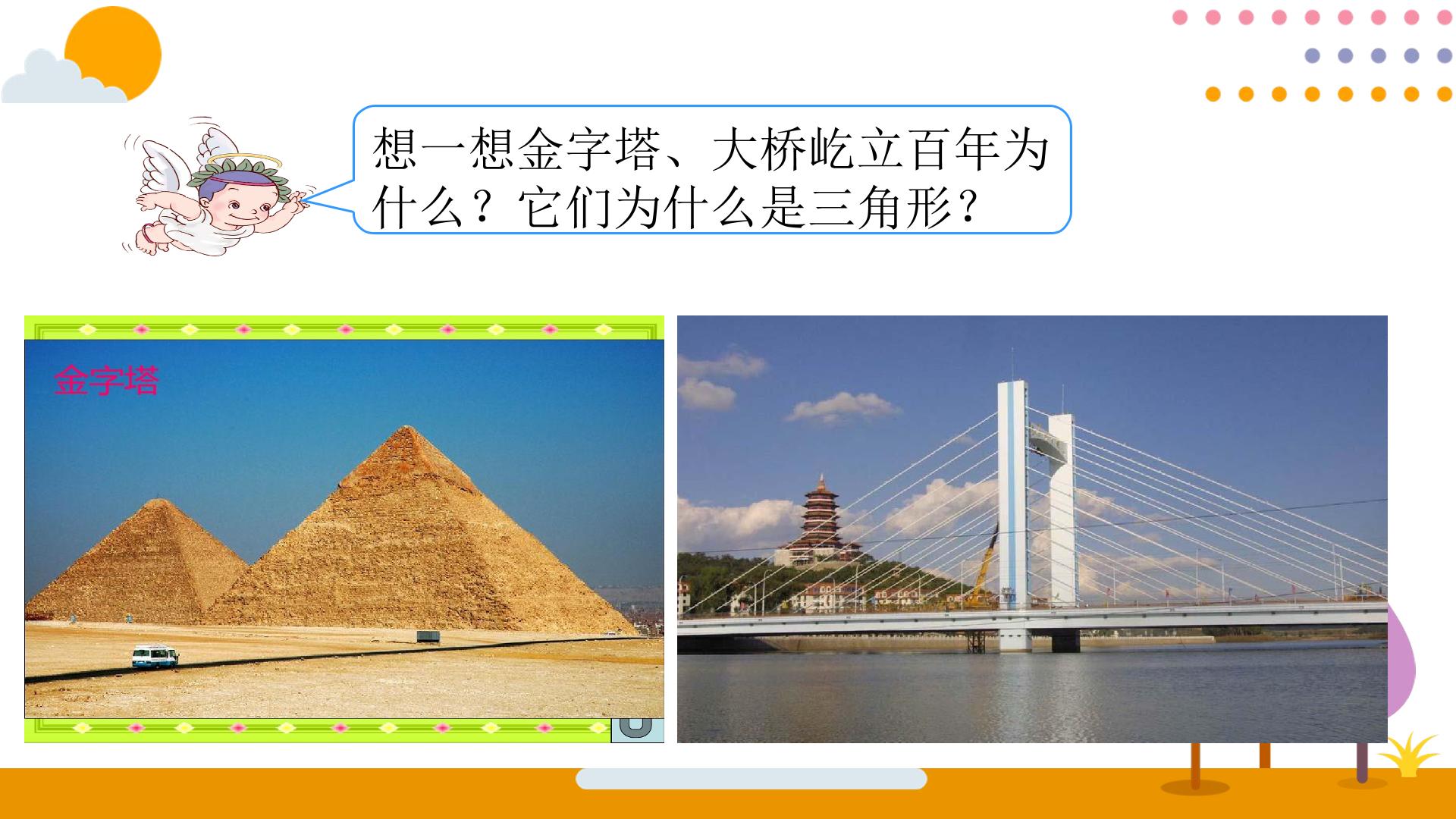 想一想金字塔、大桥屹立百年为什么？它们为什么是三角形？

金字塔